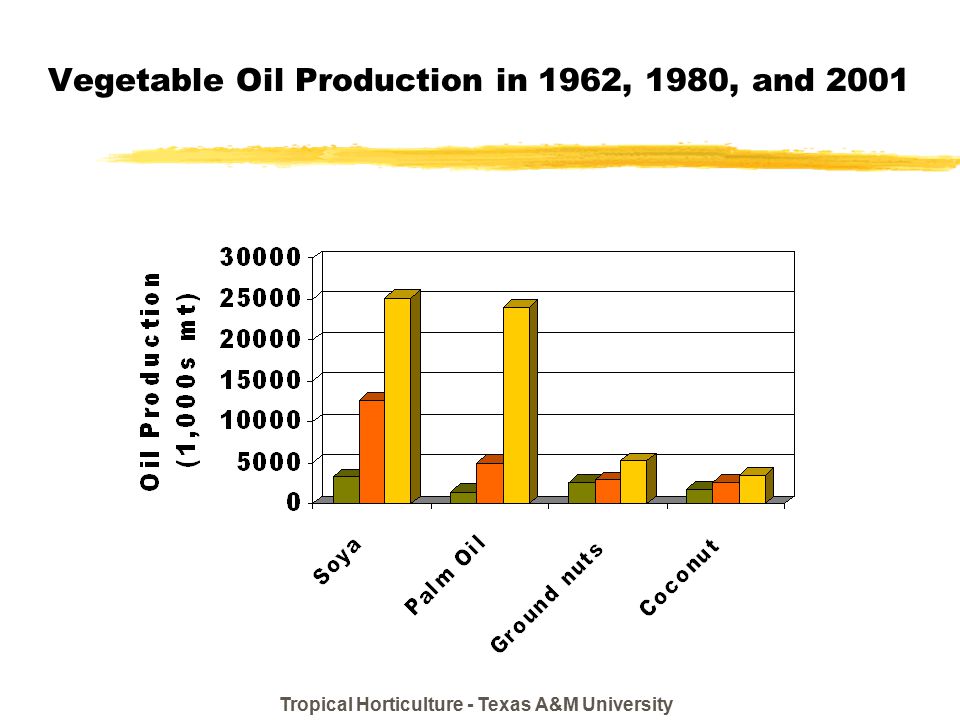 Vegetable Oil Production in 1962, 1980, and 2001

Oil Production (1,000s mt)

30000
25000
20000
15000
10000
5000
0

Soya
Palm Oil
Ground nuts
Coconut

Tropical Horticulture - Texas A&M University